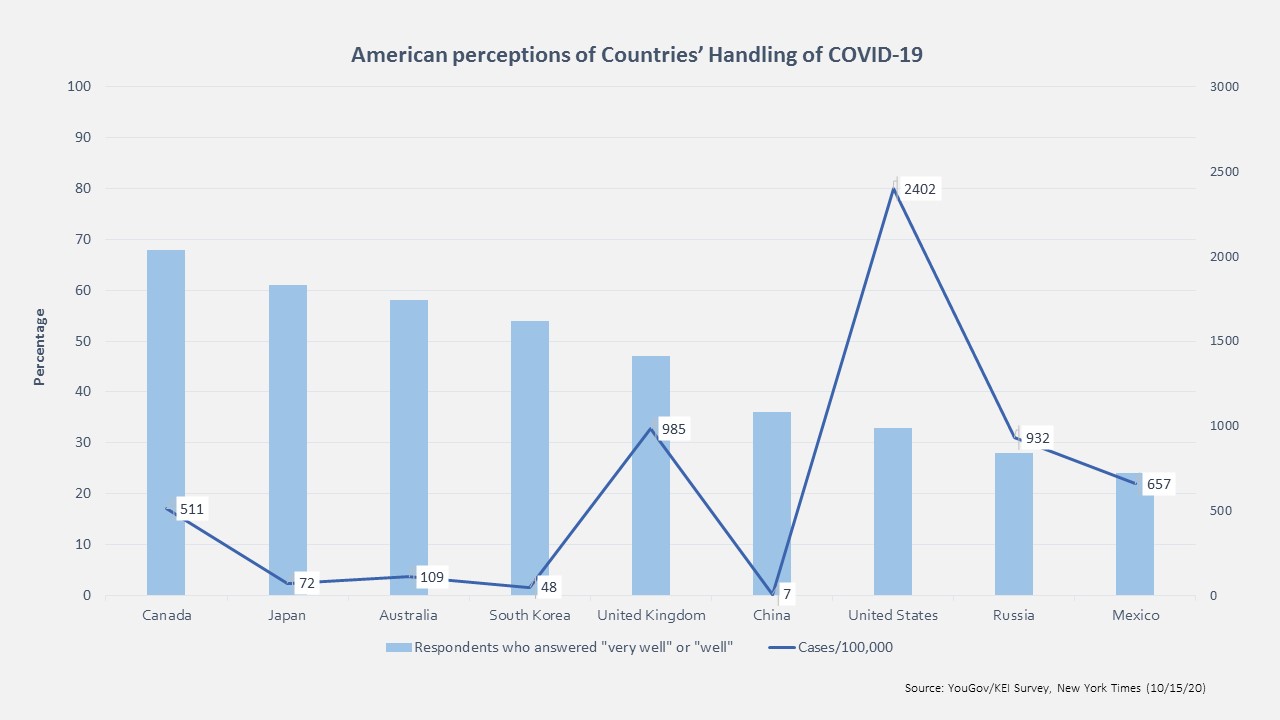 American perceptions of Countries' Handling of COVID-19

Percentage

100
90
80
70
60
50
40
30
20
10
0

3000
2500
2000
1500
1000
500
0

511
72
109
48
985
7
2402
932
657

Canada
Japan
Australia
South Korea
United Kingdom
China
United States
Russia
Mexico

Respondents who answered "very well" or "well"
Cases/100,000

Source: YouGov/KEI Survey, New York Times (10/15/20)